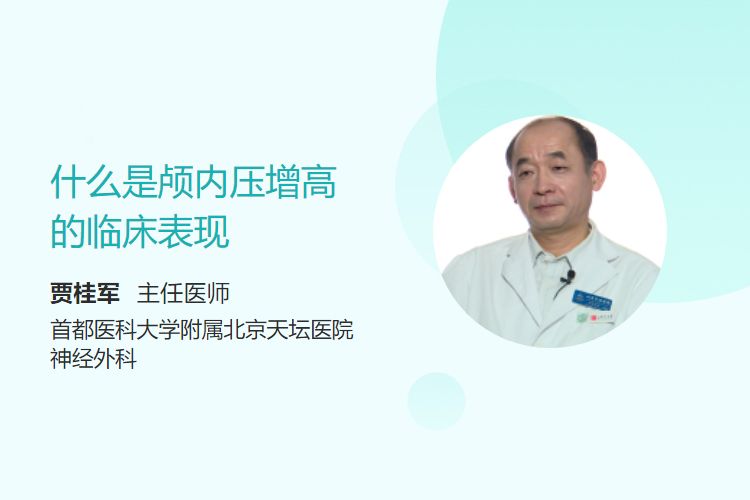 什么是颅内压增高的临床表现

贾桂军 主任医师

首都医科大学附属北京天坛医院
神经外科